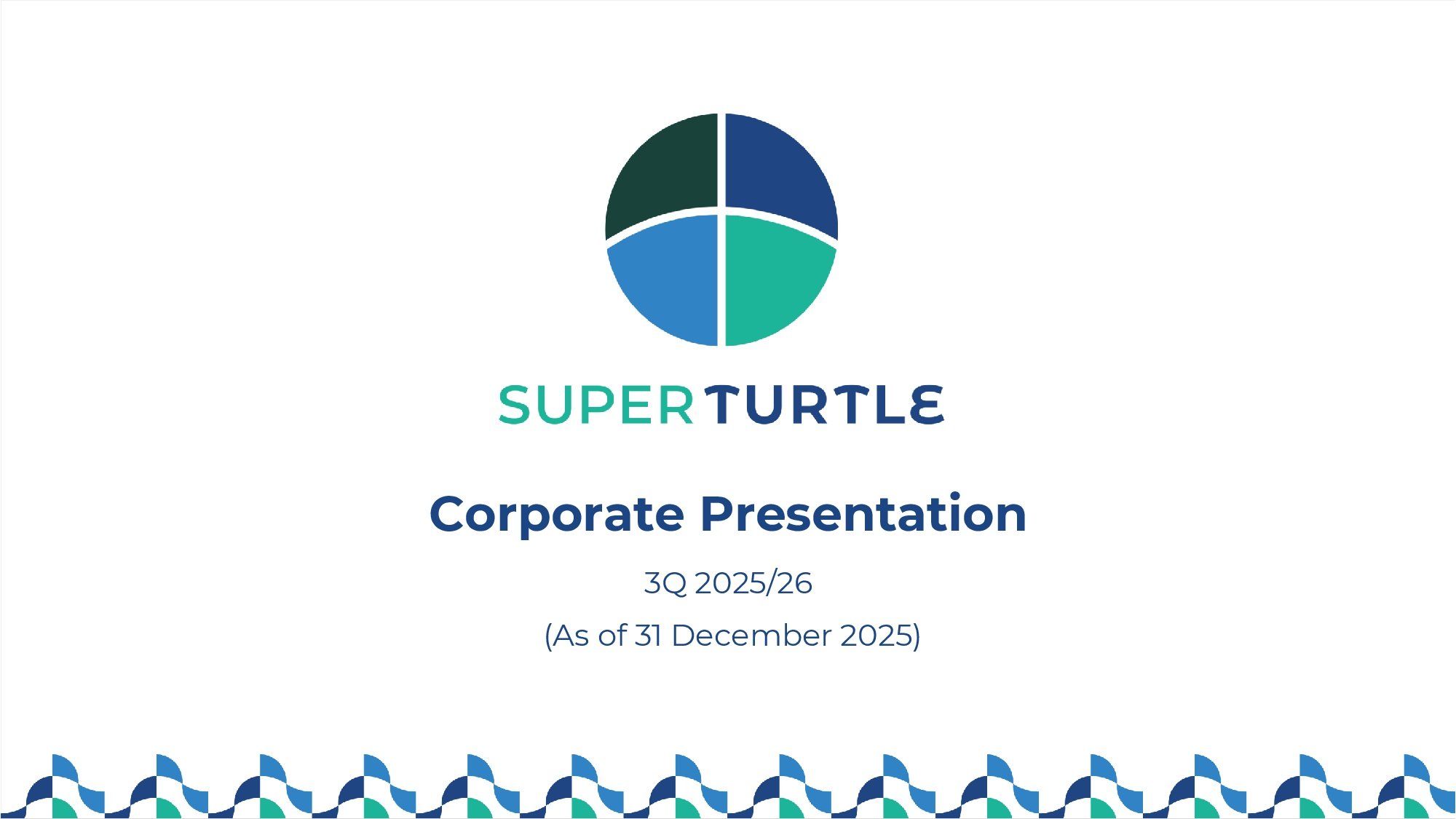 SUPER TURTLE

Corporate Presentation

3Q 2025/26

(As of 31 December 2025)